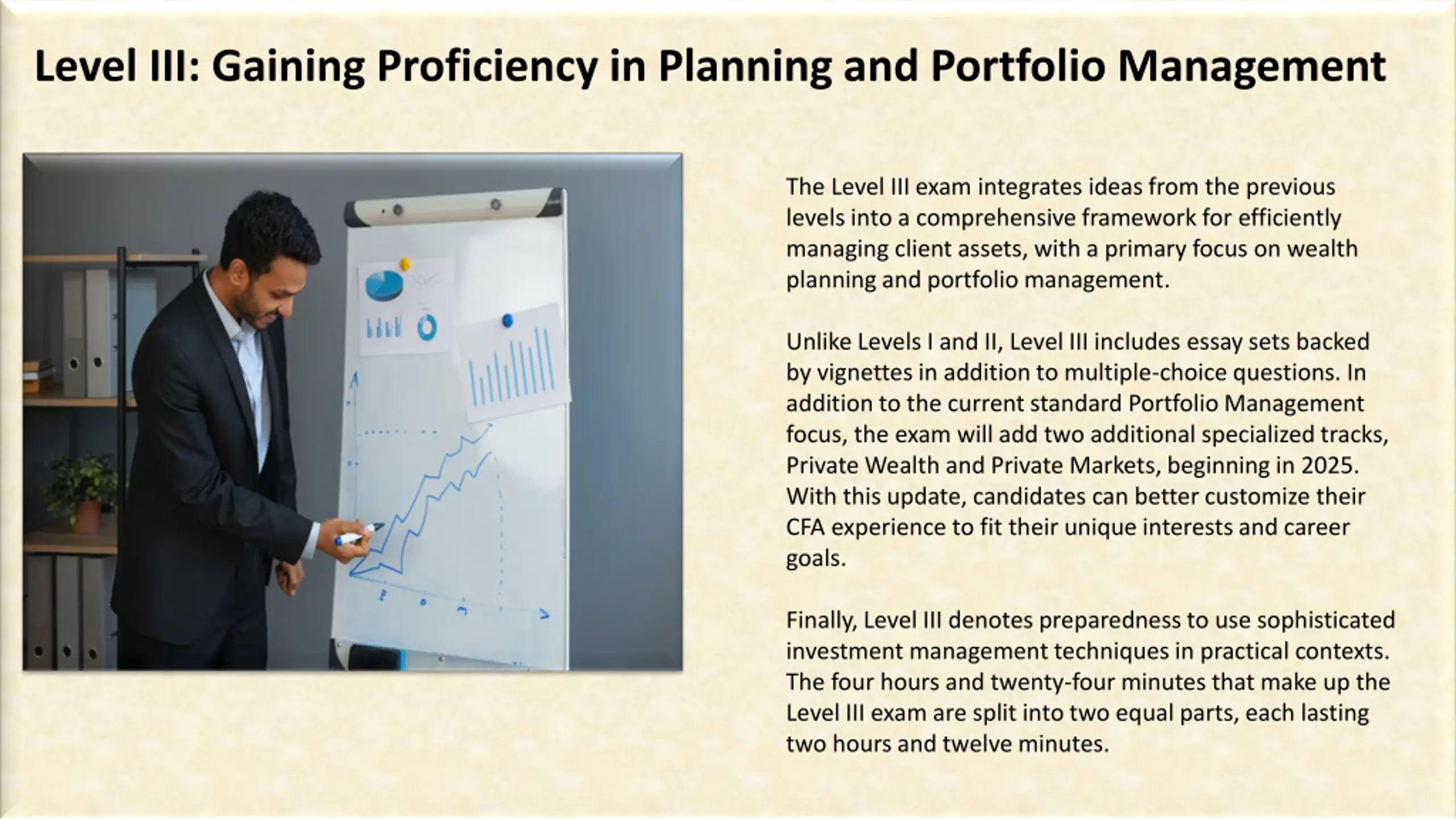 Level III: Gaining Proficiency in Planning and Portfolio Management

The Level III exam integrates ideas from the previous levels into a comprehensive framework for efficiently managing client assets, with a primary focus on wealth planning and portfolio management.

Unlike Levels I and II, Level III includes essay sets backed by vignettes in addition to multiple-choice questions. In addition to the current standard Portfolio Management focus, the exam will add two additional specialized tracks, Private Wealth and Private Markets, beginning in 2025. With this update, candidates can better customize their CFA experience to fit their unique interests and career goals.

Finally, Level III denotes preparedness to use sophisticated investment management techniques in practical contexts. The four hours and twenty-four minutes that make up the Level III exam are split into two equal parts, each lasting two hours and twelve minutes.